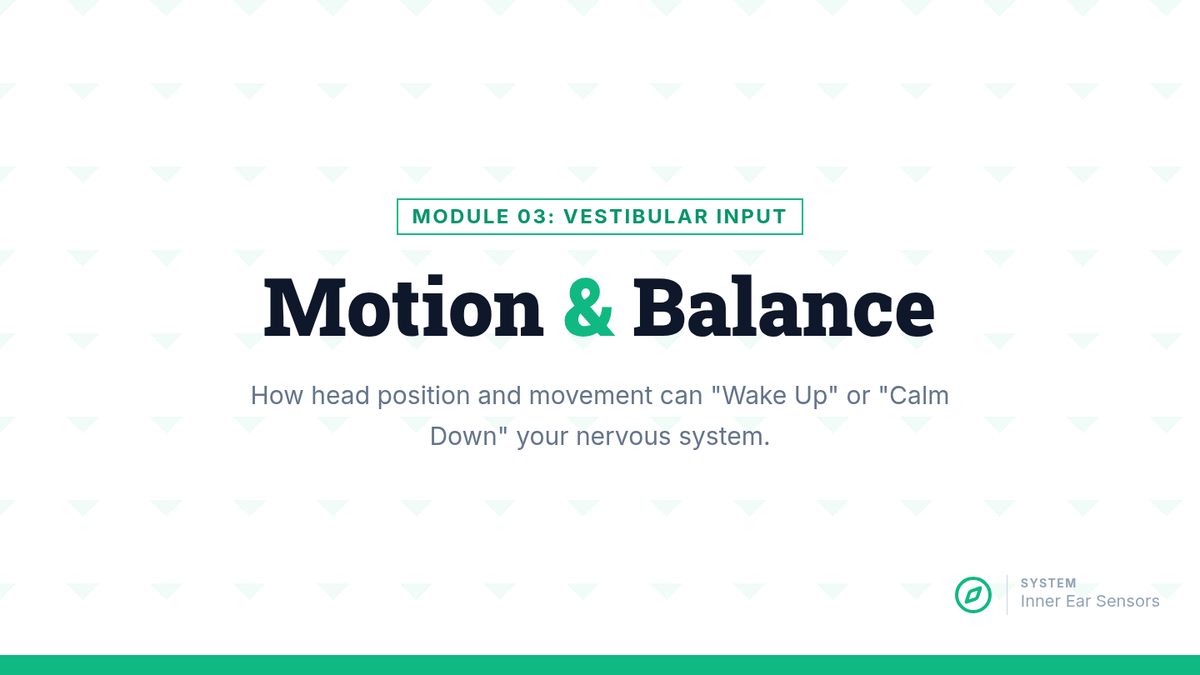 MODULE 03: VESTIBULAR INPUT

Motion & Balance

How head position and movement can "Wake Up" or "Calm Down" your nervous system.

SYSTEM
Inner Ear Sensors